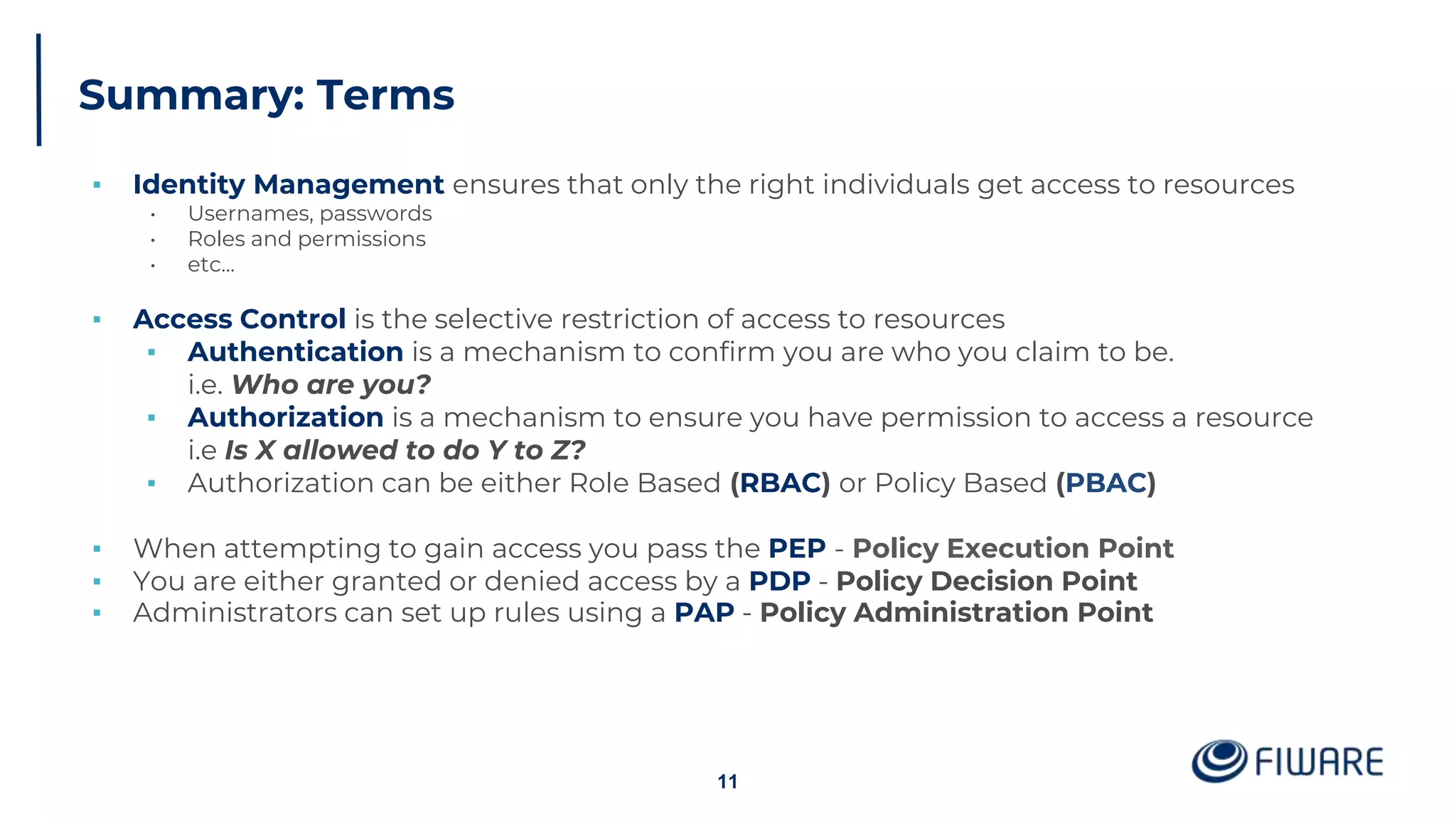 Summary: Terms

▪ Identity Management ensures that only the right individuals get access to resources
• Usernames, passwords
• Roles and permissions
• etc...

▪ Access Control is the selective restriction of access to resources
▪ Authentication is a mechanism to confirm you are who you claim to be. i.e. Who are you?
▪ Authorization is a mechanism to ensure you have permission to access a resource i.e Is X allowed to do Y to Z?
▪ Authorization can be either Role Based (RBAC) or Policy Based (PBAC)

▪ When attempting to gain access you pass the PEP - Policy Execution Point
▪ You are either granted or denied access by a PDP - Policy Decision Point
▪ Administrators can set up rules using a PAP - Policy Administration Point

11

FIWARE